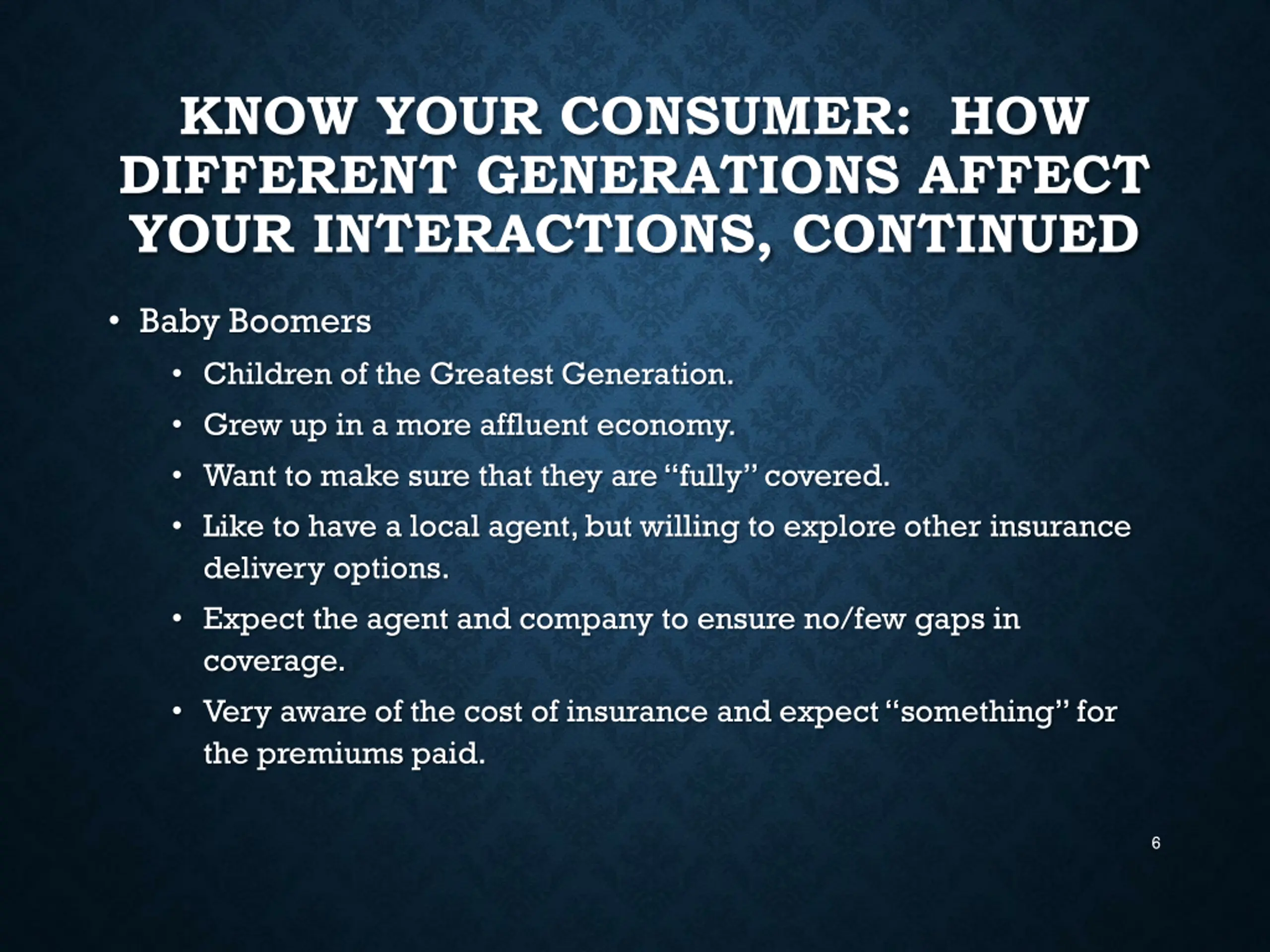 KNOW YOUR CONSUMER: HOW DIFFERENT GENERATIONS AFFECT YOUR INTERACTIONS, CONTINUED

• Baby Boomers
  • Children of the Greatest Generation.
  • Grew up in a more affluent economy.
  • Want to make sure that they are “fully” covered.
  • Like to have a local agent, but willing to explore other insurance delivery options.
  • Expect the agent and company to ensure no/few gaps in coverage.
  • Very aware of the cost of insurance and expect “something” for the premiums paid.

6